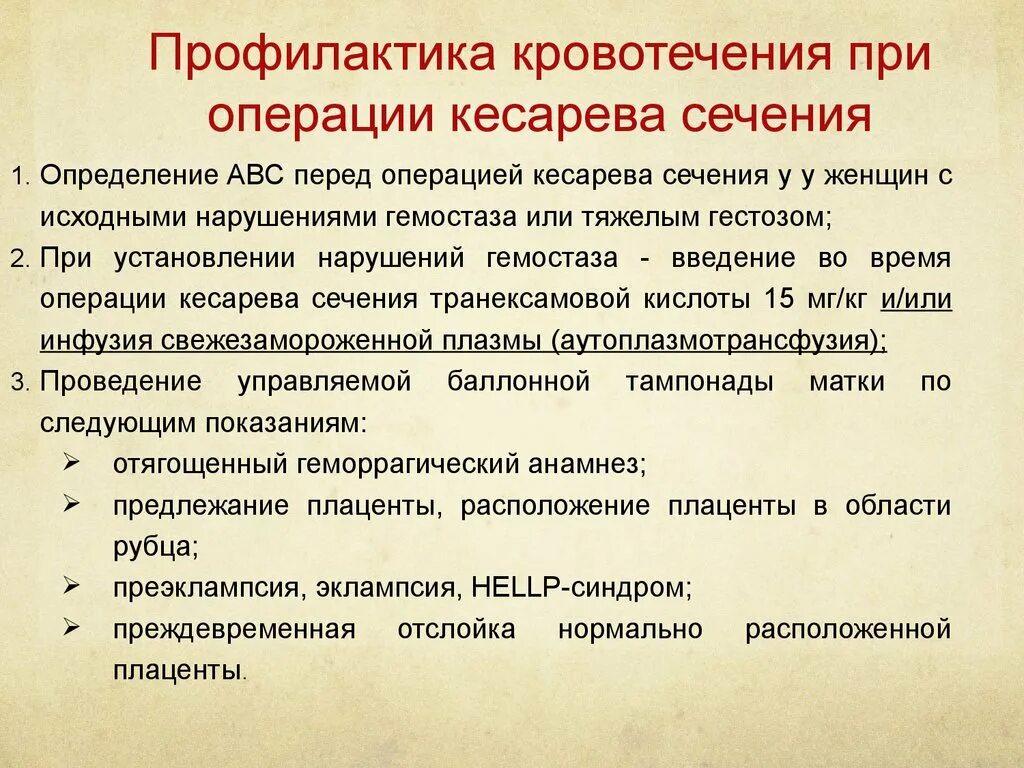 Профилактика кровотечения при операции кесарева сечения

1. Определение АВС перед операцией кесарева сечения у у женщин с исходными нарушениями гемостаза или тяжелым гестозом;
2. При установлении нарушений гемостаза - введение во время операции кесарева сечения транексамовой кислоты 15 мг/кг и/или инфузия свежезамороженной плазмы (аутоплазмотрансфузия);
3. Проведение управляемой баллонной тампонады матки по следующим показаниям:
➢ отягощенный геморрагический анамнез;
➢ предлежание плаценты, расположение плаценты в области рубца;
➢ преэклампсия, эклампсия, HELLP-синдром;
➢ преждевременная отслойка нормально расположенной плаценты.